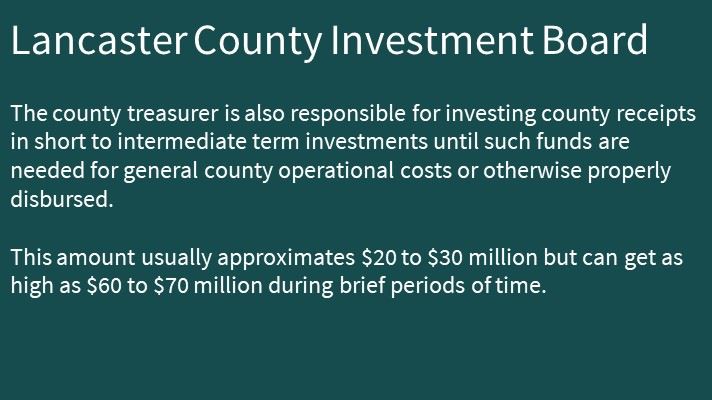 Lancaster County Investment Board

The county treasurer is also responsible for investing county receipts in short to intermediate term investments until such funds are needed for general county operational costs or otherwise properly disbursed.

This amount usually approximates \$20 to \$30 million but can get as high as \$60 to \$70 million during brief periods of time.